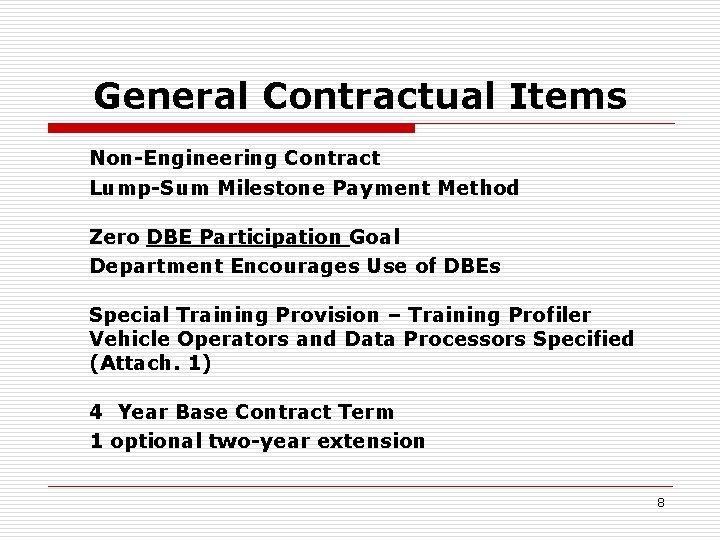 General Contractual Items

Non-Engineering Contract
Lump-Sum Milestone Payment Method

Zero DBE Participation Goal
Department Encourages Use of DBEs

Special Training Provision – Training Profiler Vehicle Operators and Data Processors Specified (Attach. 1)

4 Year Base Contract Term
1 optional two-year extension

8